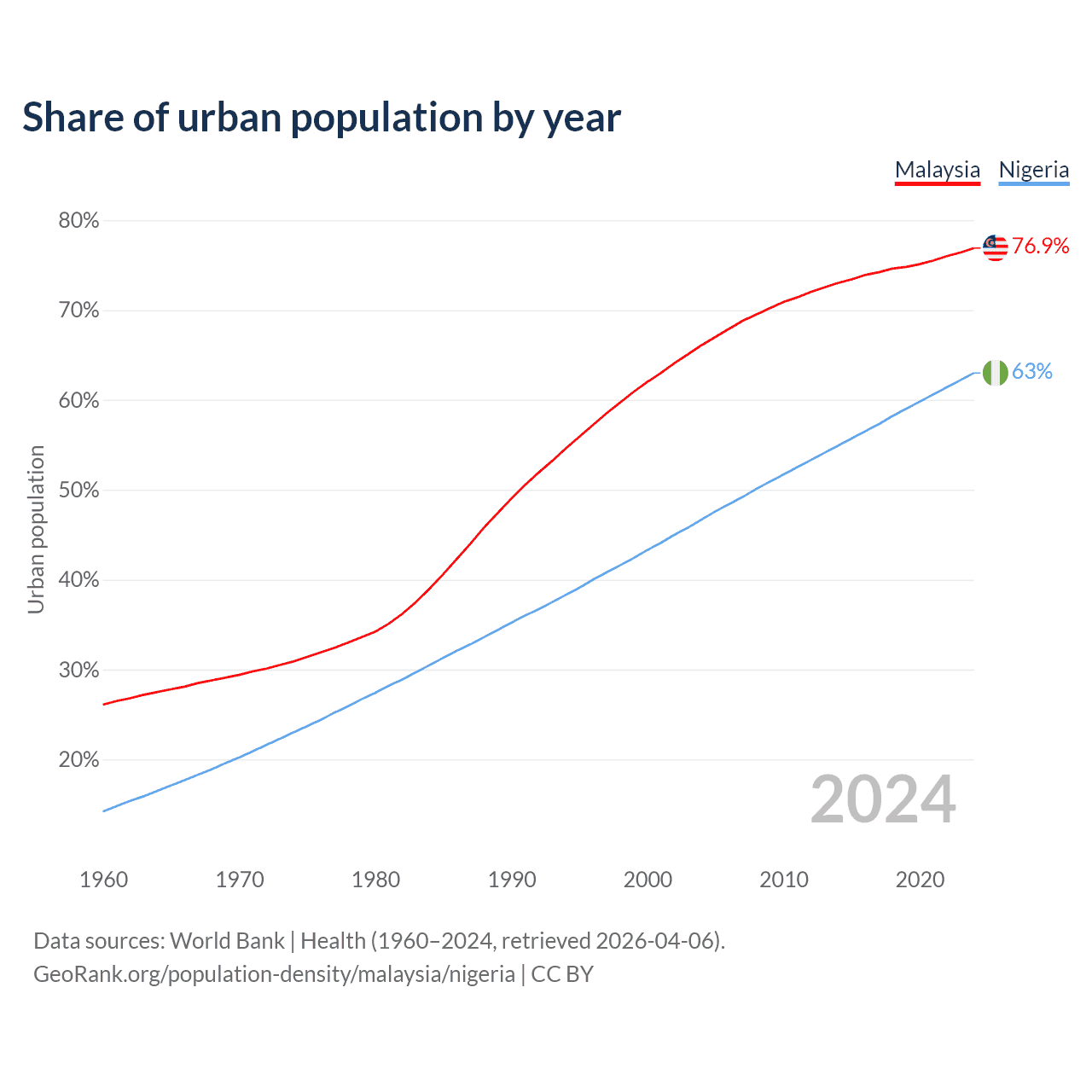 Share of urban population by year

Malaysia Nigeria

80%
70%
60%
50%
40%
30%
20%

Urban population

76.9%
63%

2024

1960 1970 1980 1990 2000 2010 2020

Data sources: World Bank | Health (1960–2024, retrieved 2026-04-06).
GeoRank.org/population-density/malaysia/nigeria | CC BY